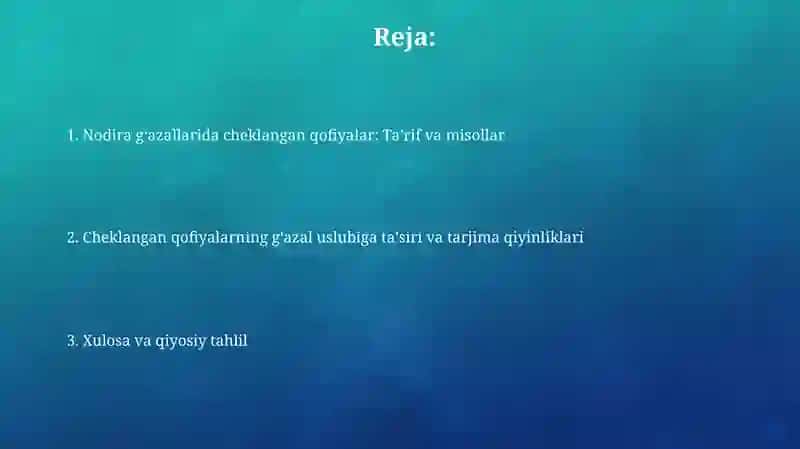 Reja:

1. Nodira g'azallarida cheklangan qofiyalar: Ta'rif va misollar

2. Cheklangan qofiyalarning g'azal uslubiga ta'siri va tarjima qiyinliklari

3. Xulosa va qiyosiy tahlil